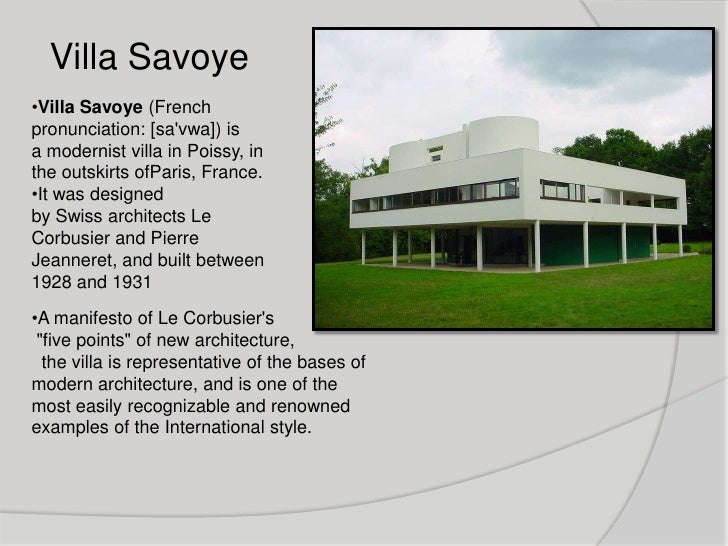 Villa Savoye

•Villa Savoye (French pronunciation: [sa'vwa]) is a modernist villa in Poissy, in the outskirts ofParis, France.
•It was designed by Swiss architects Le Corbusier and Pierre Jeanneret, and built between 1928 and 1931

•A manifesto of Le Corbusier's "five points" of new architecture, the villa is representative of the bases of modern architecture, and is one of the most easily recognizable and renowned examples of the International style.